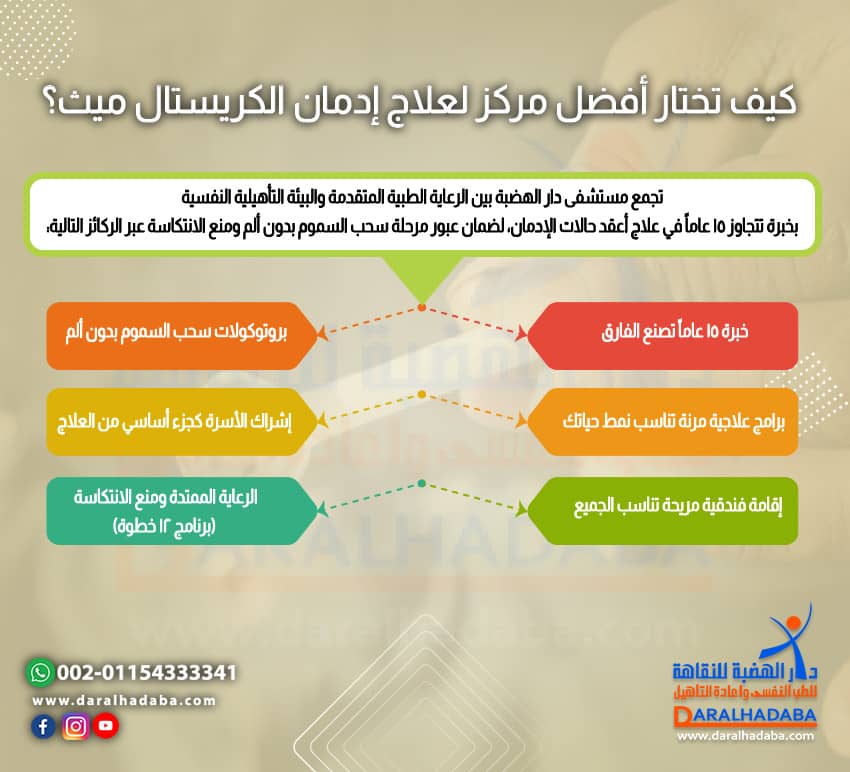 كيف تختار أفضل مركز لعلاج إدمان الكريستال ميث؟

تجمع مستشفى دار الهضبة بين الرعاية الطبية المتقدمة والبيئة التأهيلية النفسية بخبرة تتجاوز ١٥ عاماً في علاج أعقد حالات الإدمان، لضمان عبور مرحلة سحب السموم بدون ألم ومنع الانتكاسة عبر الركائز التالية:

خبرة ١٥ عاماً تصنع الفارق

بروتوكولات سحب السموم بدون ألم

برامج علاجية مرنة تناسب نمط حياتك

إشراك الأسرة كجزء أساسي من العلاج

إقامة فندقية مريحة تناسب الجميع

الرعاية الممتدة ومنع الانتكاسة (برنامج ١٢ خطوة)

002-01154333341
www.daralhadaba.com

دار الهضبة للنقاهة للطب النفسي وإعادة التأهيل
DARALHADABA
www.daralhadaba.com